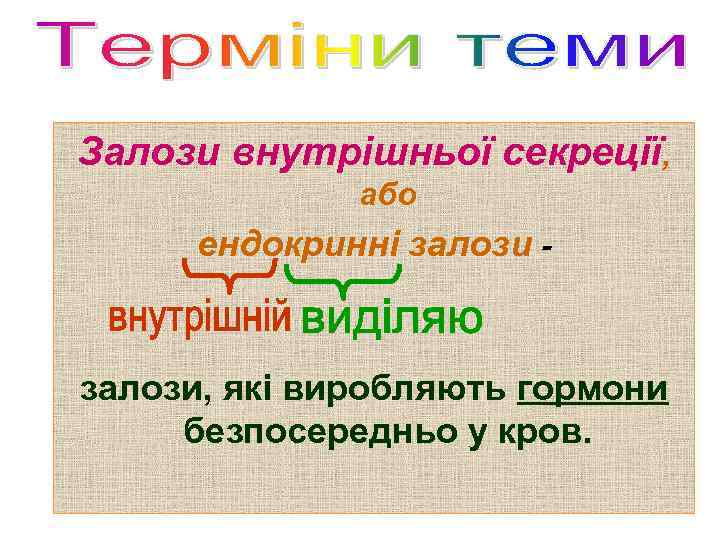 Терміни теми

Залози внутрішньої секреції,
або
ендокринні залози -

внутрішній виділяю

залози, які виробляють гормони безпосередньо у кров.